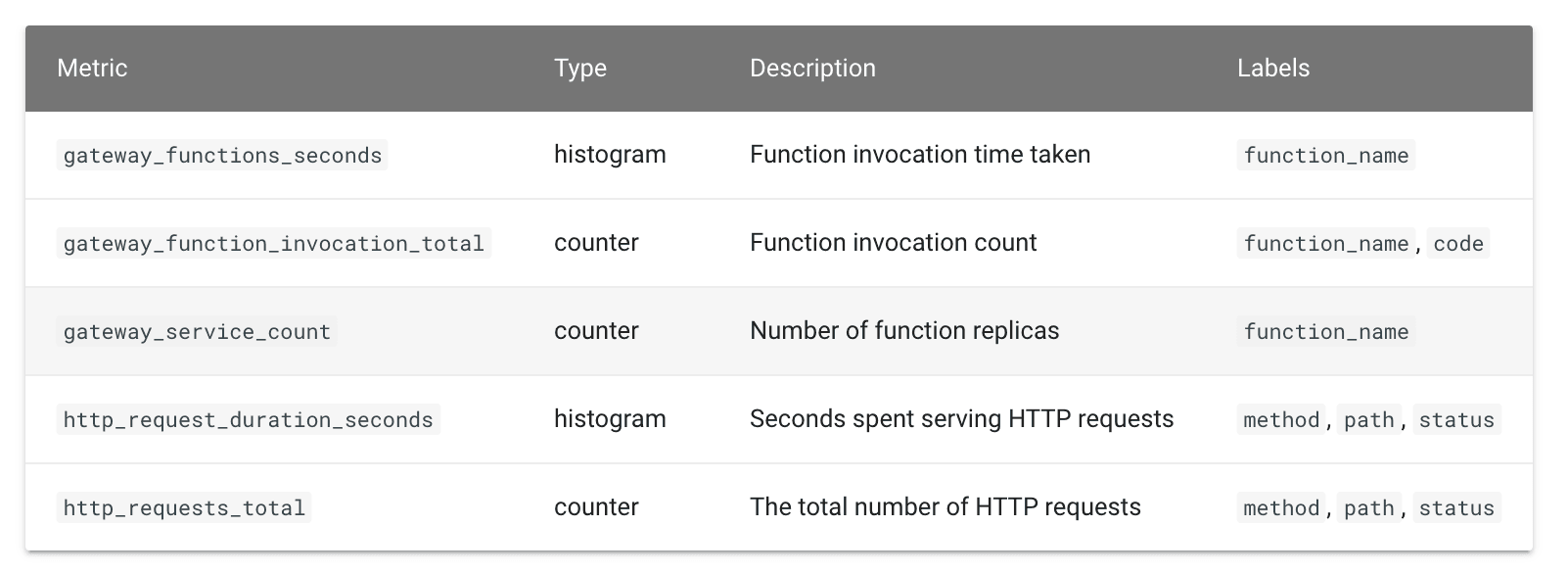 | Metric | Type | Description | Labels |
|---|---|---|---|
| gateway_functions_seconds | histogram | Function invocation time taken | function_name |
| gateway_function_invocation_total | counter | Function invocation count | function_name, code |
| gateway_service_count | counter | Number of function replicas | function_name |
| http_request_duration_seconds | histogram | Seconds spent serving HTTP requests | method, path, status |
| http_requests_total | counter | The total number of HTTP requests | method, path, status |